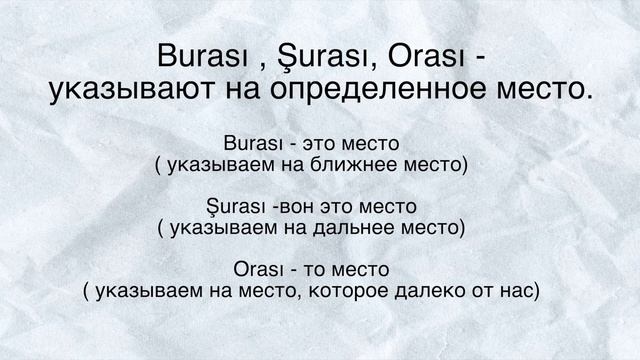 Burası , Şurası, Orası - указывают на определенное место.

Burası - это место ( указываем на ближнее место)

Şurası -вон это место ( указываем на дальнее место)

Orası - то место ( указываем на место, которое далеко от нас)